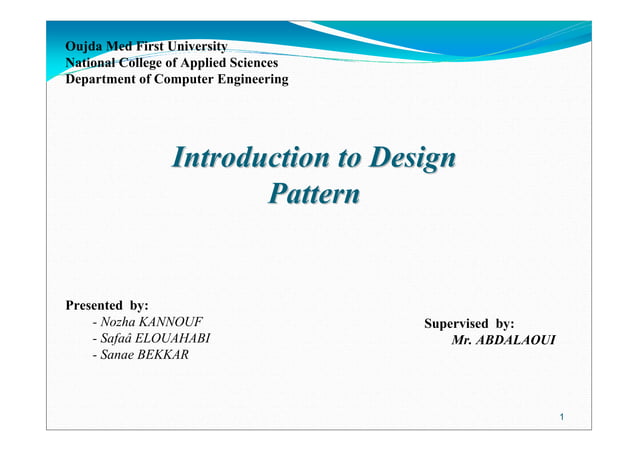 Oujda Med First University
National College of Applied Sciences
Department of Computer Engineering

Introduction to Design Pattern

Presented by:
- Nozha KANNOUF
- Safaâ ELOUAHABI
- Sanae BEKKAR

Supervised by:
Mr. ABDALAOUI

1